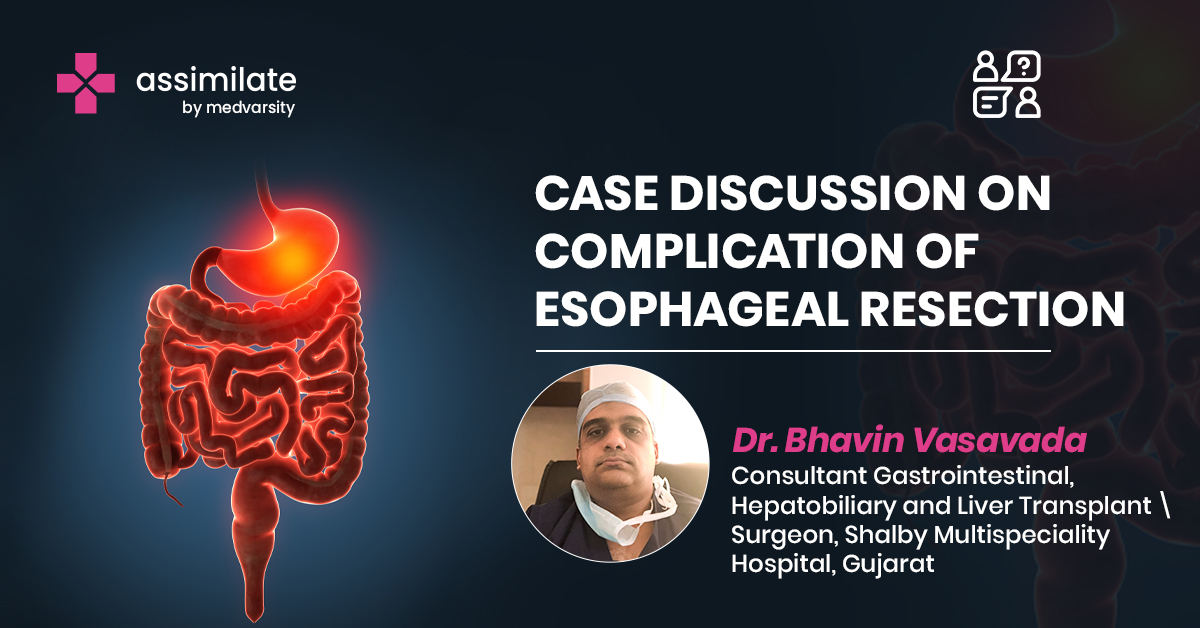 assimilate
by medvarsity

CASE DISCUSSION ON COMPLICATION OF ESOPHAGEAL RESECTION

Dr. Bhavin Vasavada
Consultant Gastrointestinal, Hepatobiliary and Liver Transplant \ Surgeon, Shalby Multispeciality Hospital, Gujarat